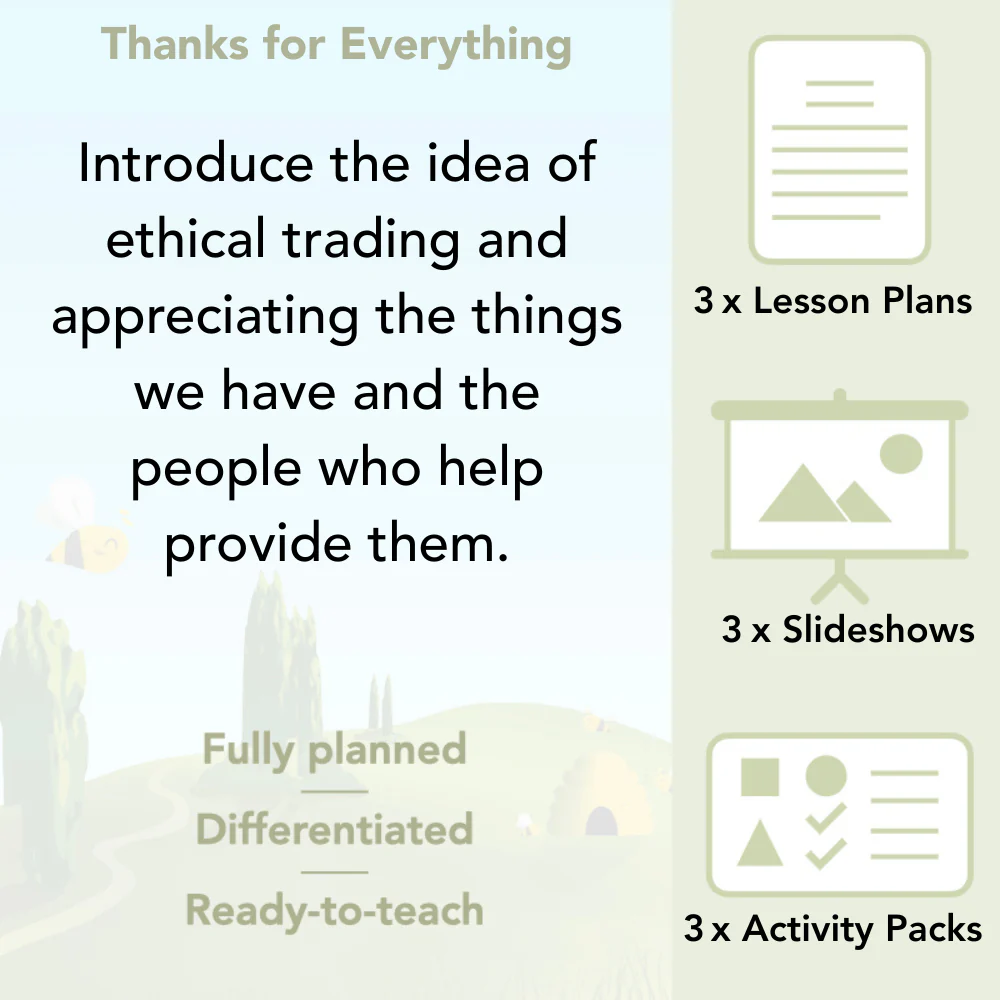 Thanks for Everything

Introduce the idea of ethical trading and appreciating the things we have and the people who help provide them.

Fully planned

Differentiated

Ready-to-teach

3 x Lesson Plans

3 x Slideshows

3 x Activity Packs